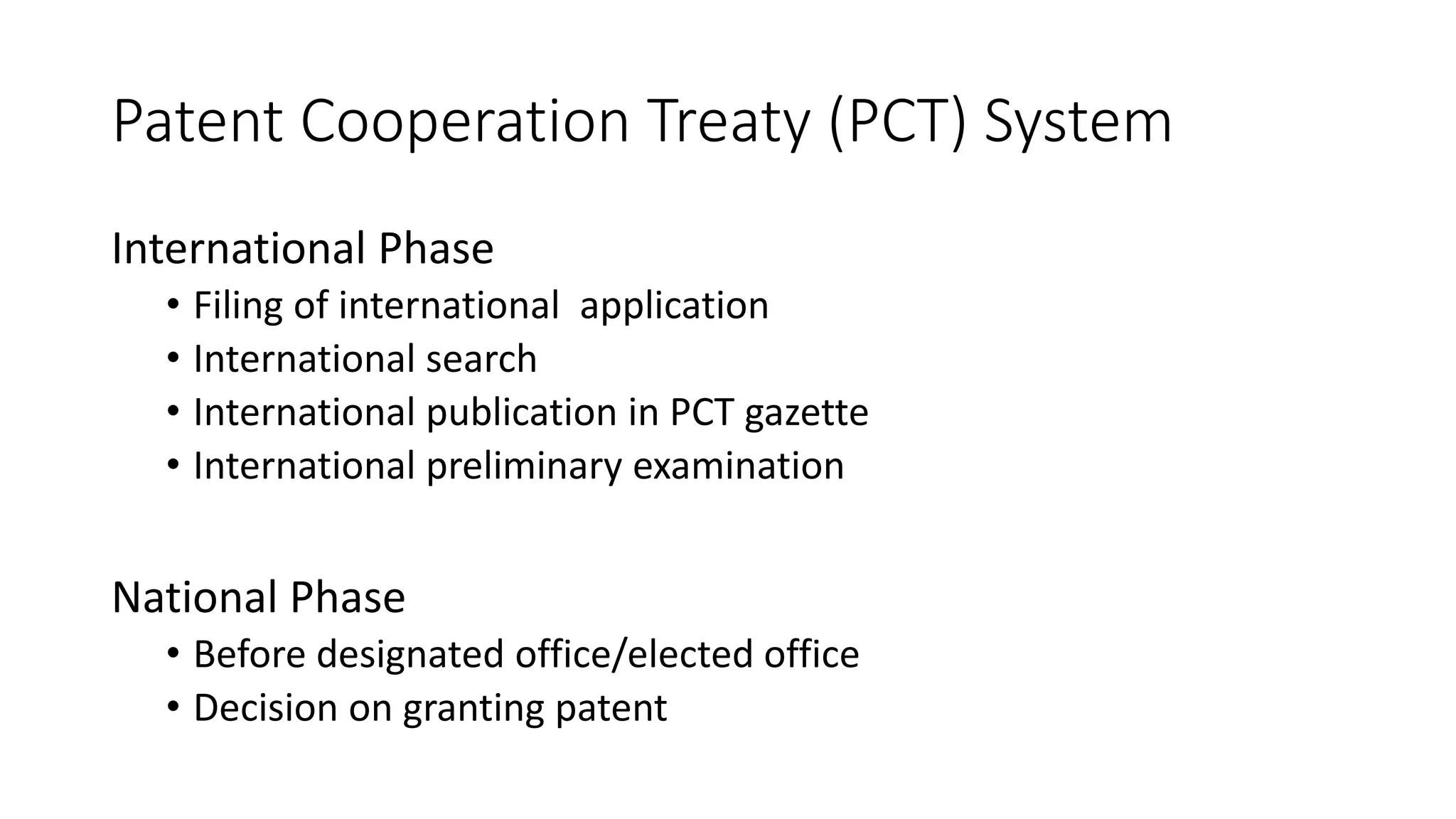 Patent Cooperation Treaty (PCT) System

International Phase

• Filing of international application
• International search
• International publication in PCT gazette
• International preliminary examination

National Phase

• Before designated office/elected office
• Decision on granting patent